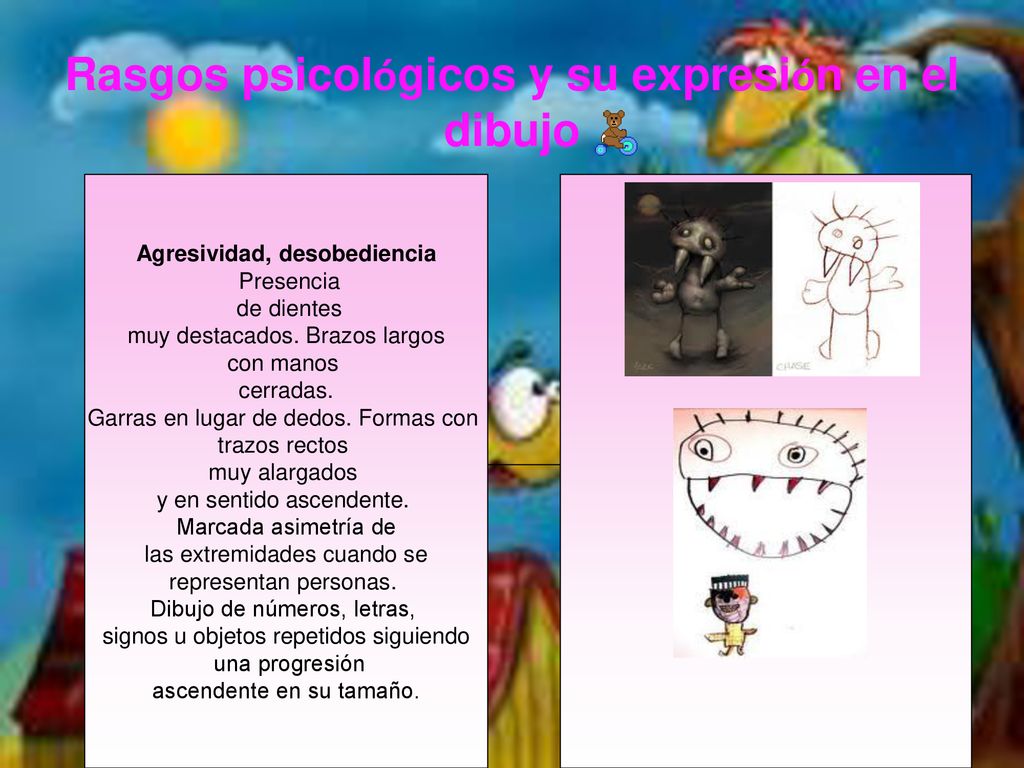 Rasgos psicológicos y su expresión en el dibujo

Agresividad, desobediencia
Presencia de dientes muy destacados. Brazos largos con manos cerradas.
Garras en lugar de dedos. Formas con trazos rectos muy alargados y en sentido ascendente.
Marcada asimetría de las extremidades cuando se representan personas.
Dibujo de números, letras, signos u objetos repetidos siguiendo una progresión ascendente en su tamaño.

CHASE